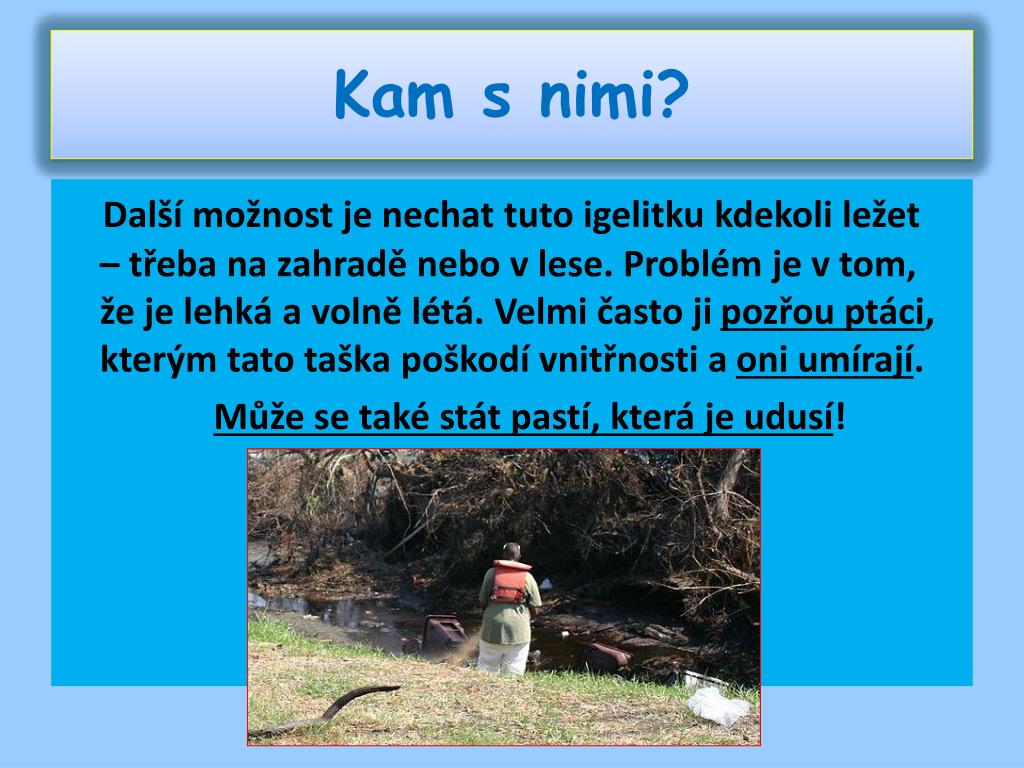 Kam s nimi?

Další možnost je nechat tuto igelitku kdekoli ležet – třeba na zahradě nebo v lese. Problém je v tom, že je lehká a volně létá. Velmi často ji pozřou ptáci, kterým tato taška poškodí vnitřnosti a oni umírají.

Může se také stát pastí, která je udusí!